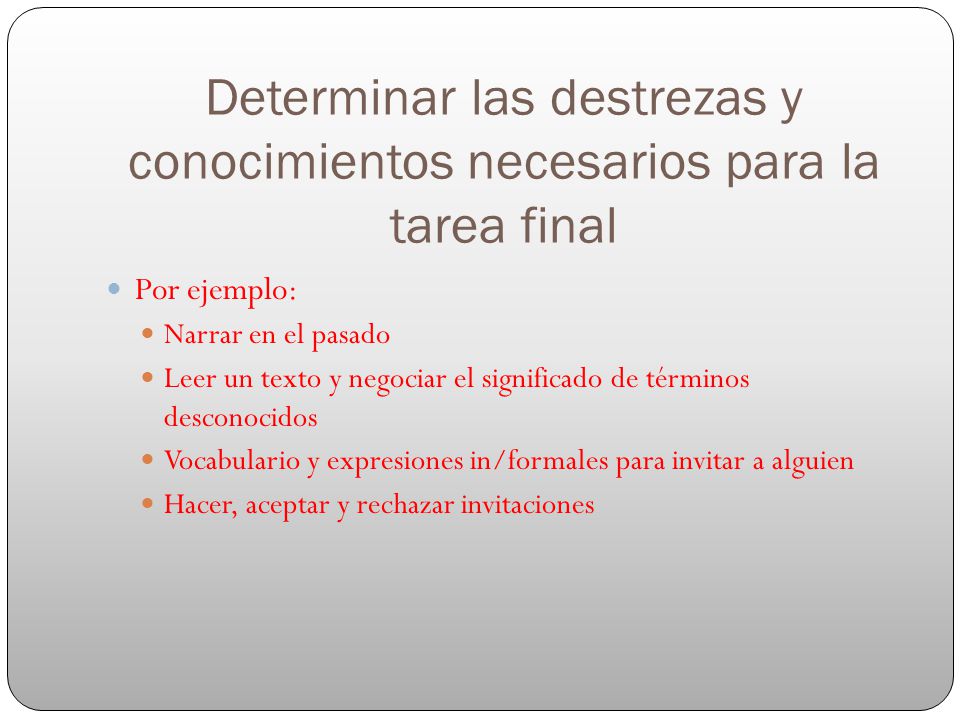 Determinar las destrezas y conocimientos necesarios para la tarea final

Por ejemplo:
Narrar en el pasado
Leer un texto y negociar el significado de términos desconocidos
Vocabulario y expresiones in/formales para invitar a alguien
Hacer, aceptar y rechazar invitaciones